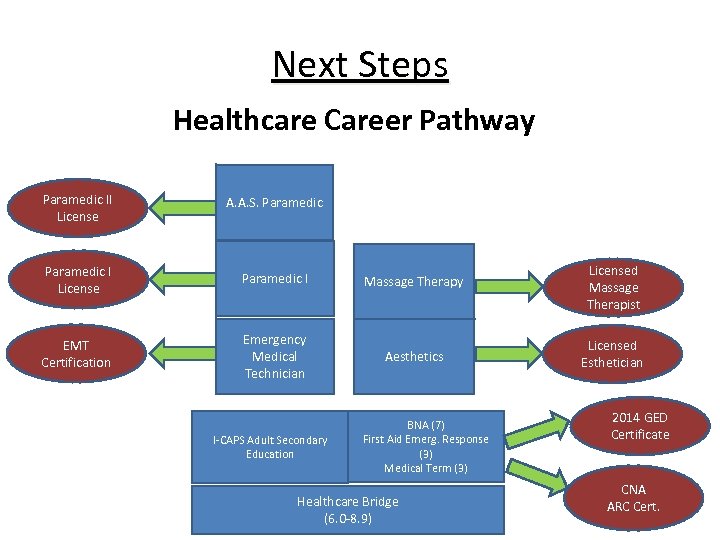 Next Steps

Healthcare Career Pathway

Paramedic II License

A.A.S. Paramedic

Paramedic I License

Paramedic I

Massage Therapy

Licensed Massage Therapist

EMT Certification

Emergency Medical Technician

Aesthetics

Licensed Esthetician

I-CAPS Adult Secondary Education

BNA (7)
First Aid Emerg. Response (3)
Medical Term (3)

2014 GED Certificate

CNA
ARC Cert.

Healthcare Bridge
(6.0-8.9)